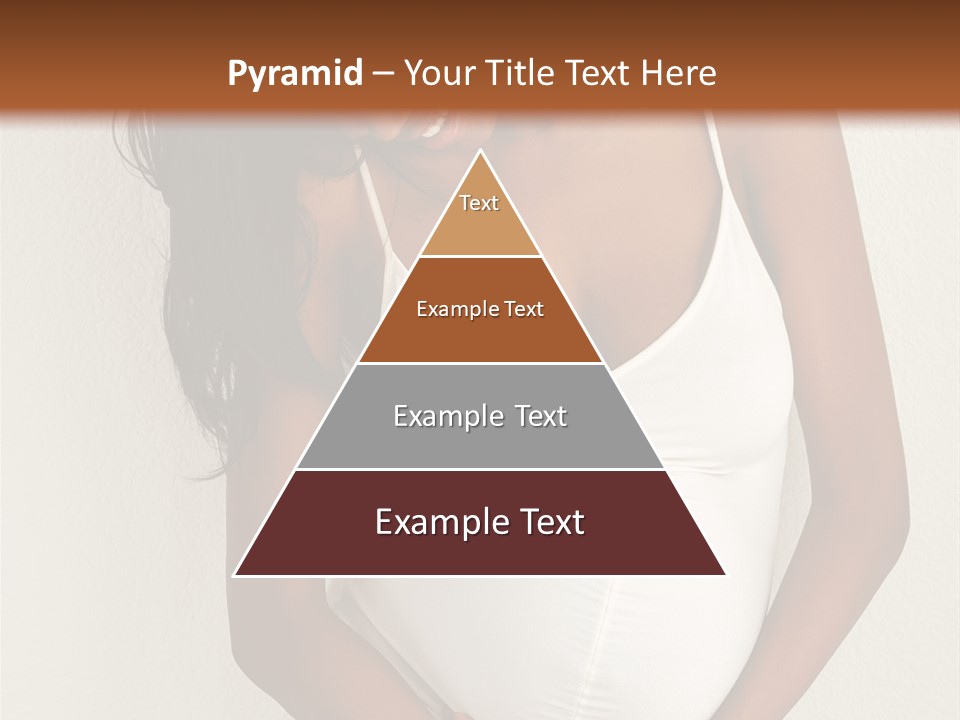 Pyramid – Your Title Text Here

Text

Example Text

Example Text

Example Text